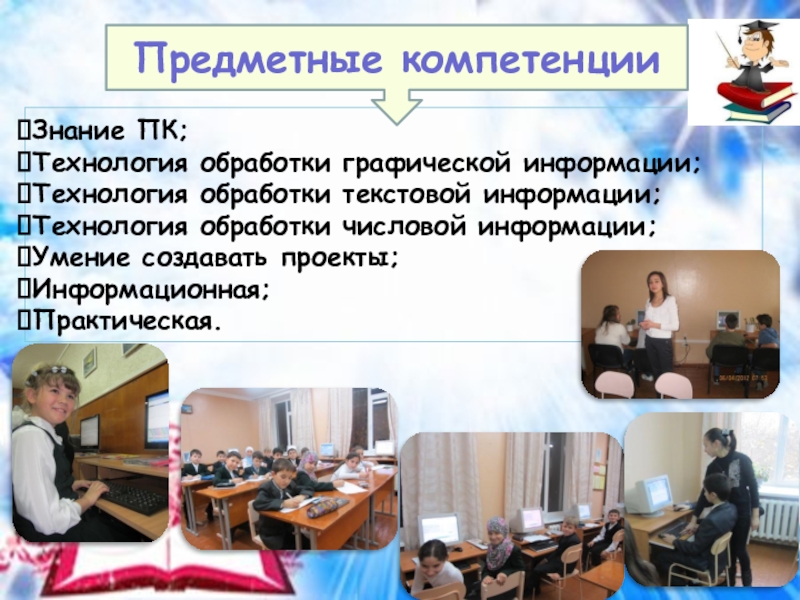 Предметные компетенции

Знание ПК;
Технология обработки графической информации;
Технология обработки текстовой информации;
Технология обработки числовой информации;
Умение создавать проекты;
Информационная;
Практическая.